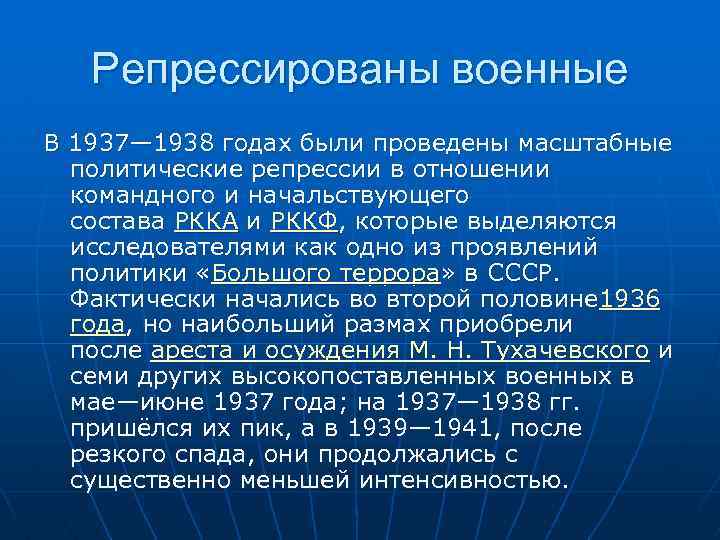 Репрессированы военные

В 1937—1938 годах были проведены масштабные политические репрессии в отношении командного и начальствующего состава РККА и РККФ, которые выделяются исследователями как одно из проявлений политики «Большого террора» в СССР. Фактически начались во второй половине1936 года, но наибольший размах приобрели после ареста и осуждения М. Н. Тухачевского и семи других высокопоставленных военных в мае—июне 1937 года; на 1937—1938 гг. пришёлся их пик, а в 1939—1941, после резкого спада, они продолжались с существенно меньшей интенсивностью.